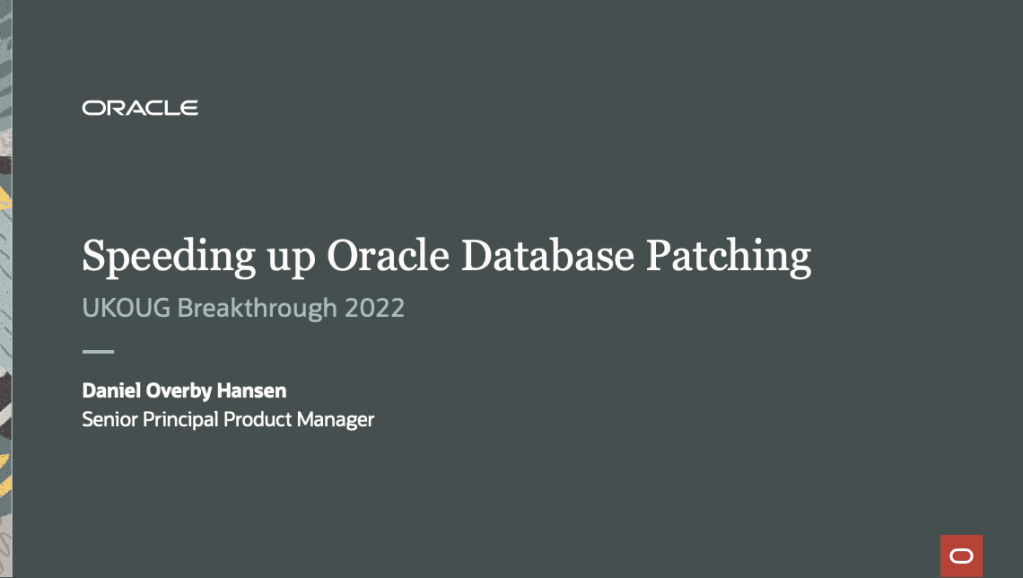 ORACLE

Speeding up Oracle Database Patching

UKOUG Breakthrough 2022

Daniel Overby Hansen
Senior Principal Product Manager